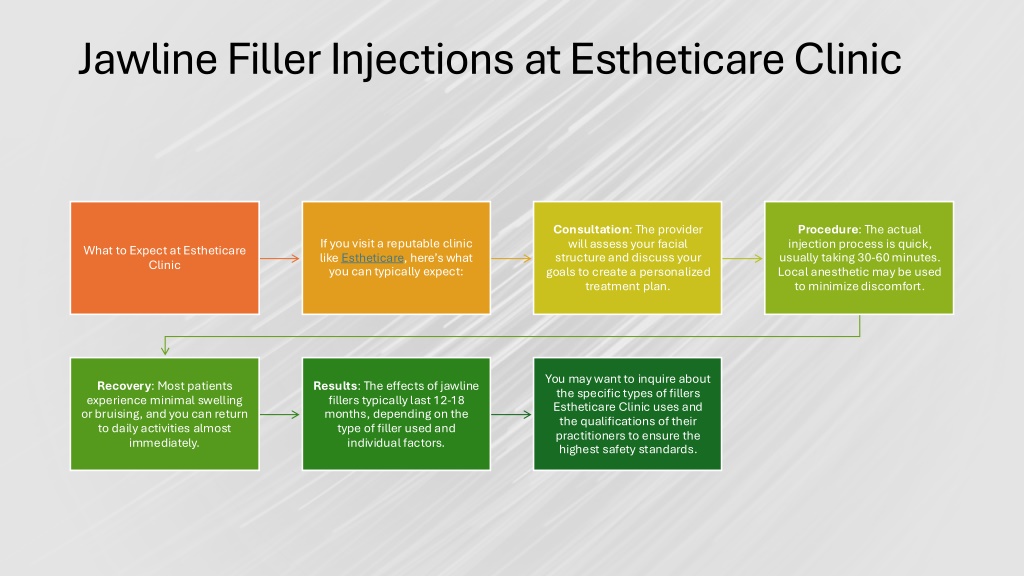 Jawline Filler Injections at Estheticare Clinic

What to Expect at Estheticare Clinic

If you visit a reputable clinic like Estheticare, here's what you can typically expect:

Consultation: The provider will assess your facial structure and discuss your goals to create a personalized treatment plan.

Procedure: The actual injection process is quick, usually taking 30-60 minutes. Local anesthetic may be used to minimize discomfort.

Recovery: Most patients experience minimal swelling or bruising, and you can return to daily activities almost immediately.

Results: The effects of jawline fillers typically last 12-18 months, depending on the type of filler used and individual factors.

You may want to inquire about the specific types of fillers Estheticare Clinic uses and the qualifications of their practitioners to ensure the highest safety standards.